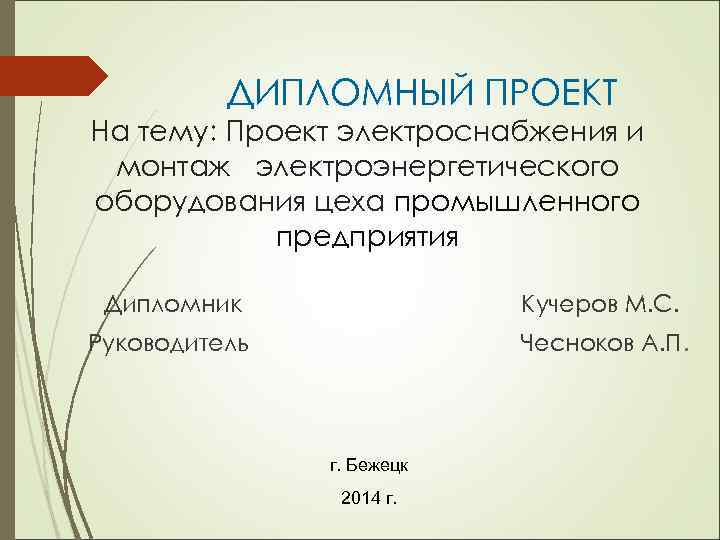 ДИПЛОМНЫЙ ПРОЕКТ

На тему: Проект электроснабжения и монтаж электроэнергетического оборудования цеха промышленного предприятия

Дипломник Кучеров М.С.

Руководитель Чесноков А.П.

г. Бежецк

2014 г.